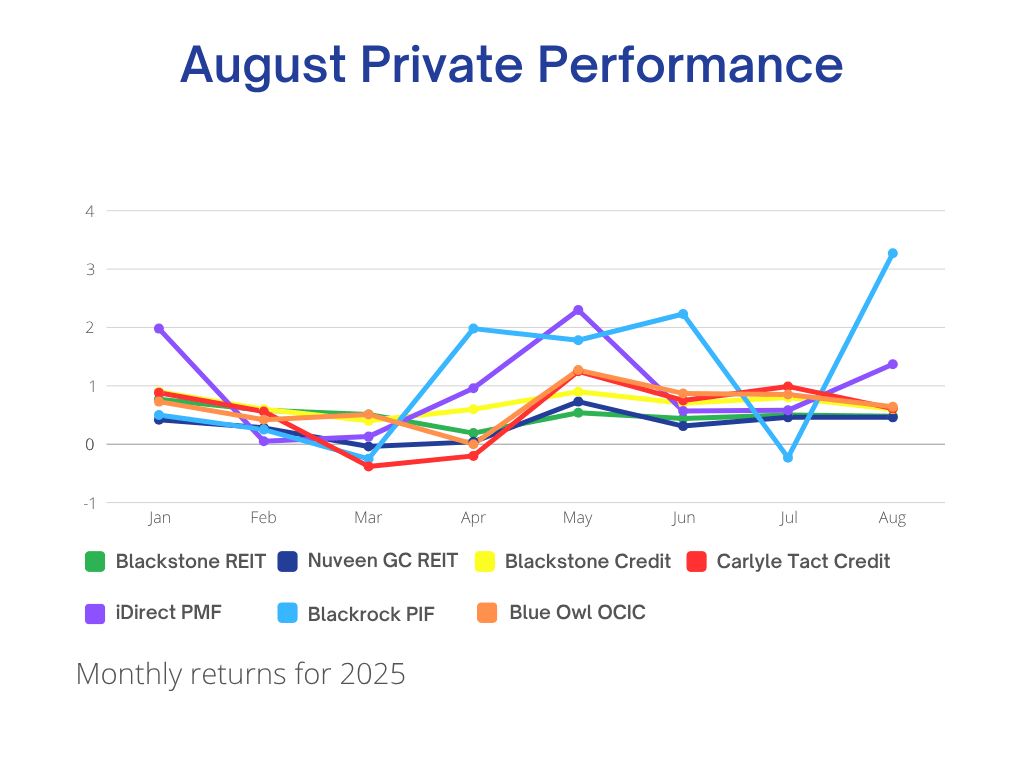 August Private Performance

4
3
2
1
0
-1

Jan Feb Mar Apr May Jun Jul Aug

Blackstone REIT
Nuveen GC REIT
Blackstone Credit
Carlyle Tact Credit
iDirect PMF
Blackrock PIF
Blue Owl OCIC

Monthly returns for 2025